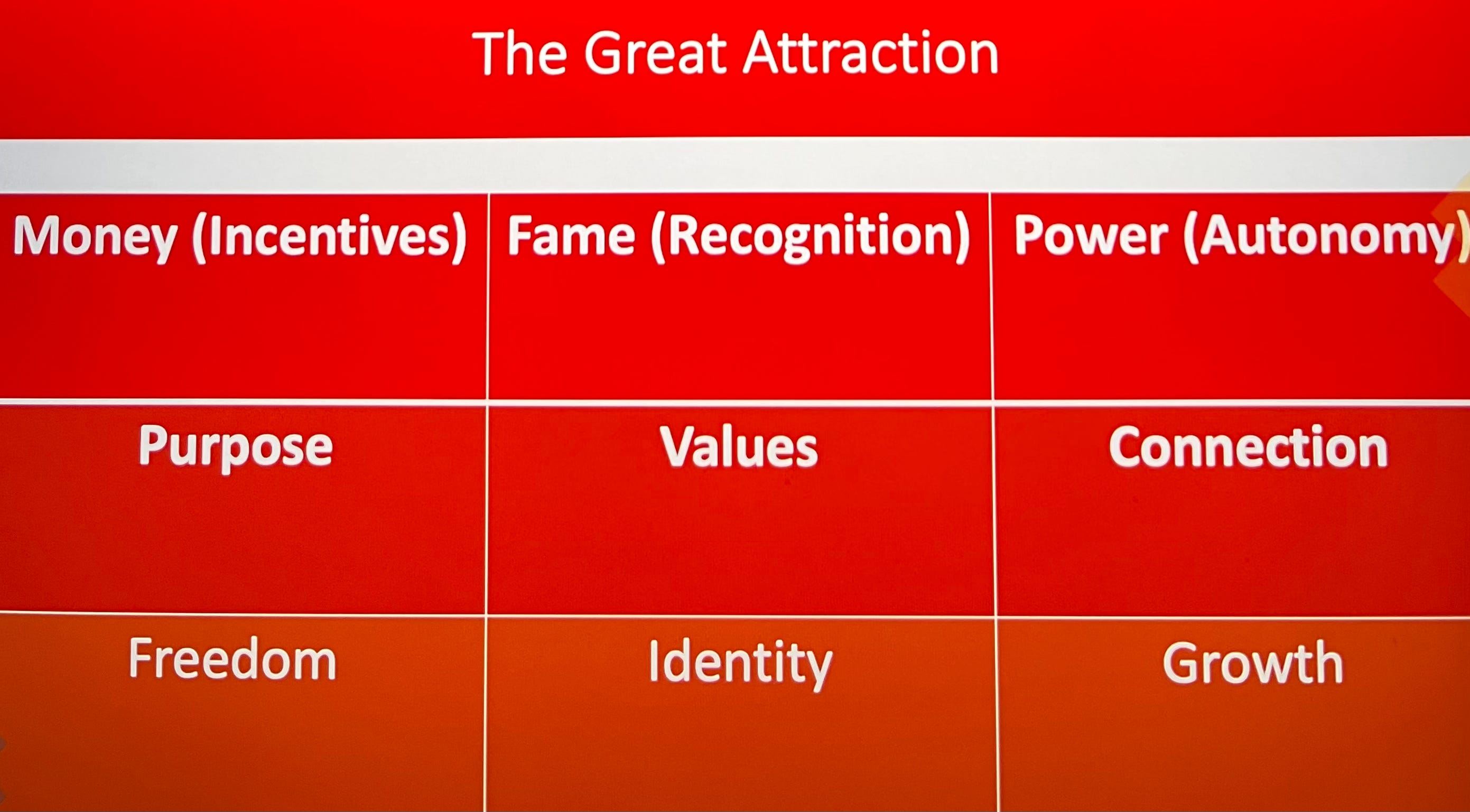 The Great Attraction

| Money (Incentives) | Fame (Recognition) | Power (Autonomy) |
|---|---|---|
| Purpose | Values | Connection |
| Freedom | Identity | Growth |